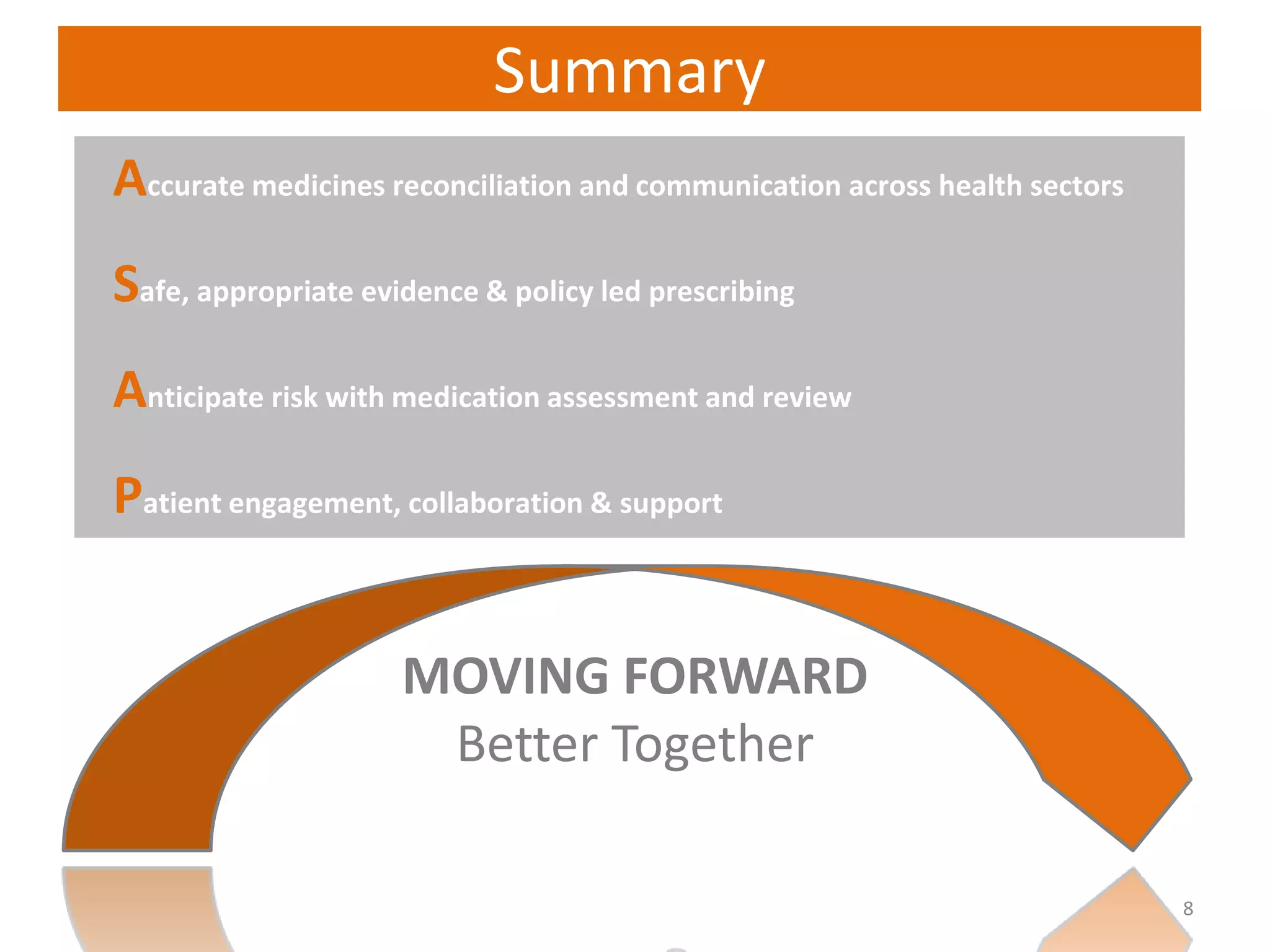 Summary

Accurate medicines reconciliation and communication across health sectors

Safe, appropriate evidence & policy led prescribing

Anticipate risk with medication assessment and review

Patient engagement, collaboration & support

MOVING FORWARD

Better Together

8